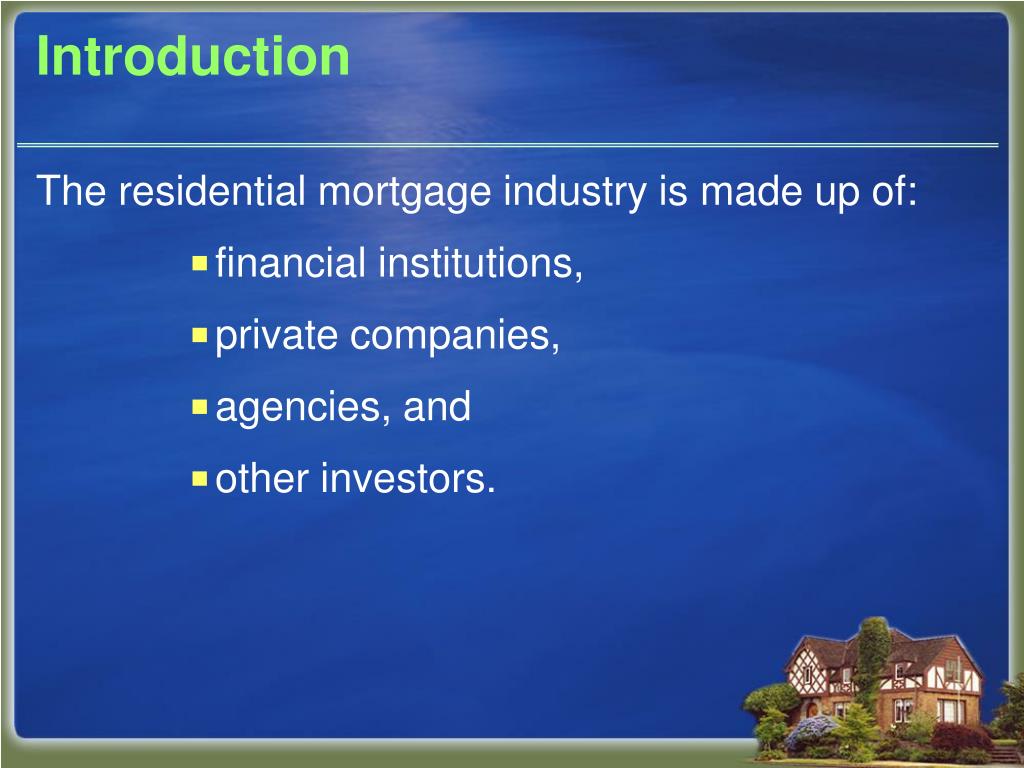 Introduction

The residential mortgage industry is made up of:

- financial institutions,
- private companies,
- agencies, and
- other investors.